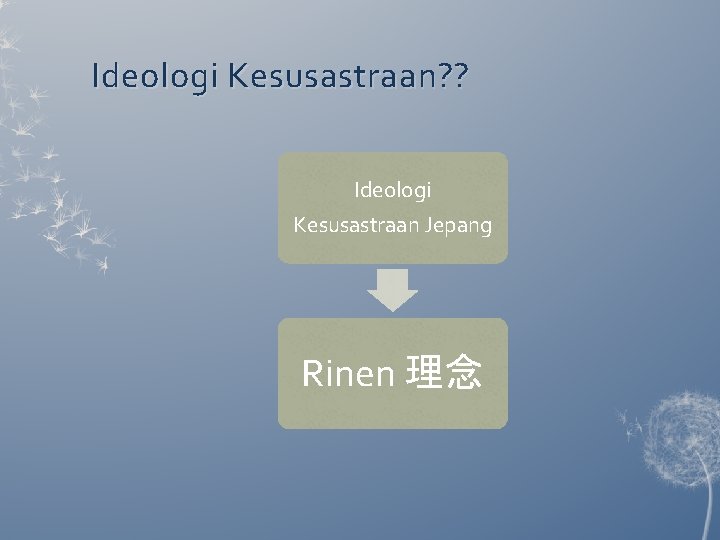 Ideologi Kesusastraan??

Ideologi Kesusastraan Jepang

Rinen 理念